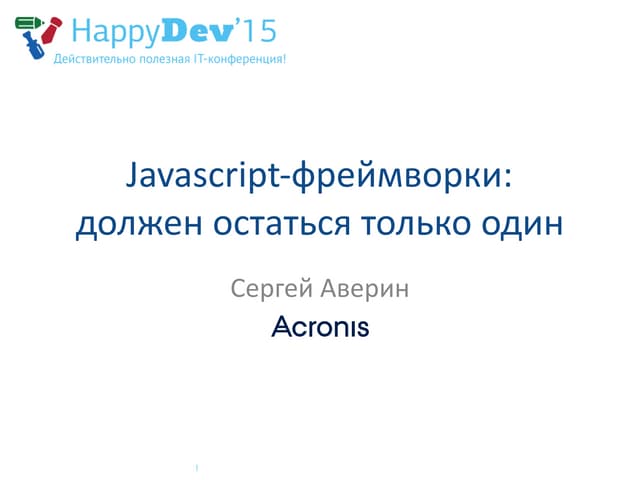 HappyDev'15
Действительно полезная IT-конференция!

Javascript-фреймворки: должен остаться только один

Сергей Аверин

Acronis